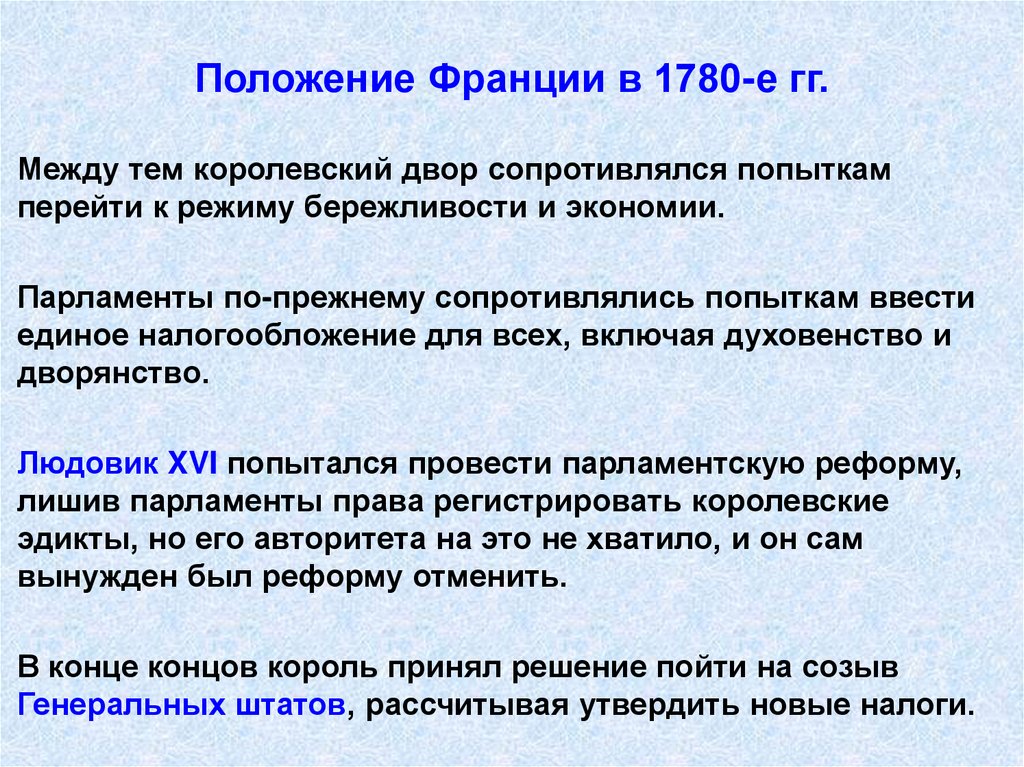 Положение Франции в 1780-е гг.

Между тем королевский двор сопротивлялся попыткам перейти к режиму бережливости и экономии.

Парламенты по-прежнему сопротивлялись попыткам ввести единое налогообложение для всех, включая духовенство и дворянство.

Людовик XVI попытался провести парламентскую реформу, лишив парламенты права регистрировать королевские эдикты, но его авторитета на это не хватило, и он сам вынужден был реформу отменить.

В конце концов король принял решение пойти на созыв Генеральных штатов, рассчитывая утвердить новые налоги.